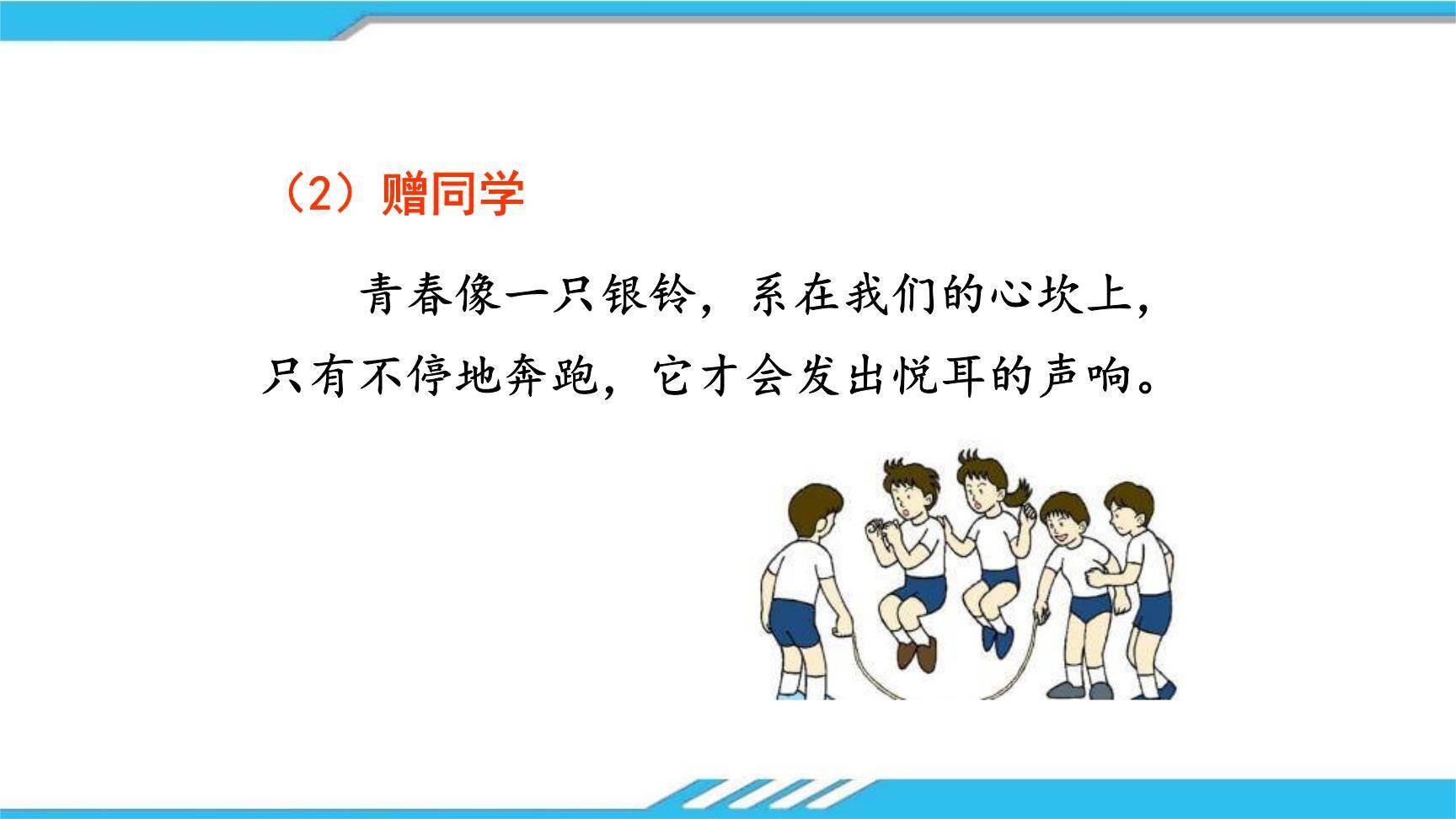 （2）赠同学

青春像一只银铃，系在我们的心坎上，只有不停地奔跑，它才会发出悦耳的声响。